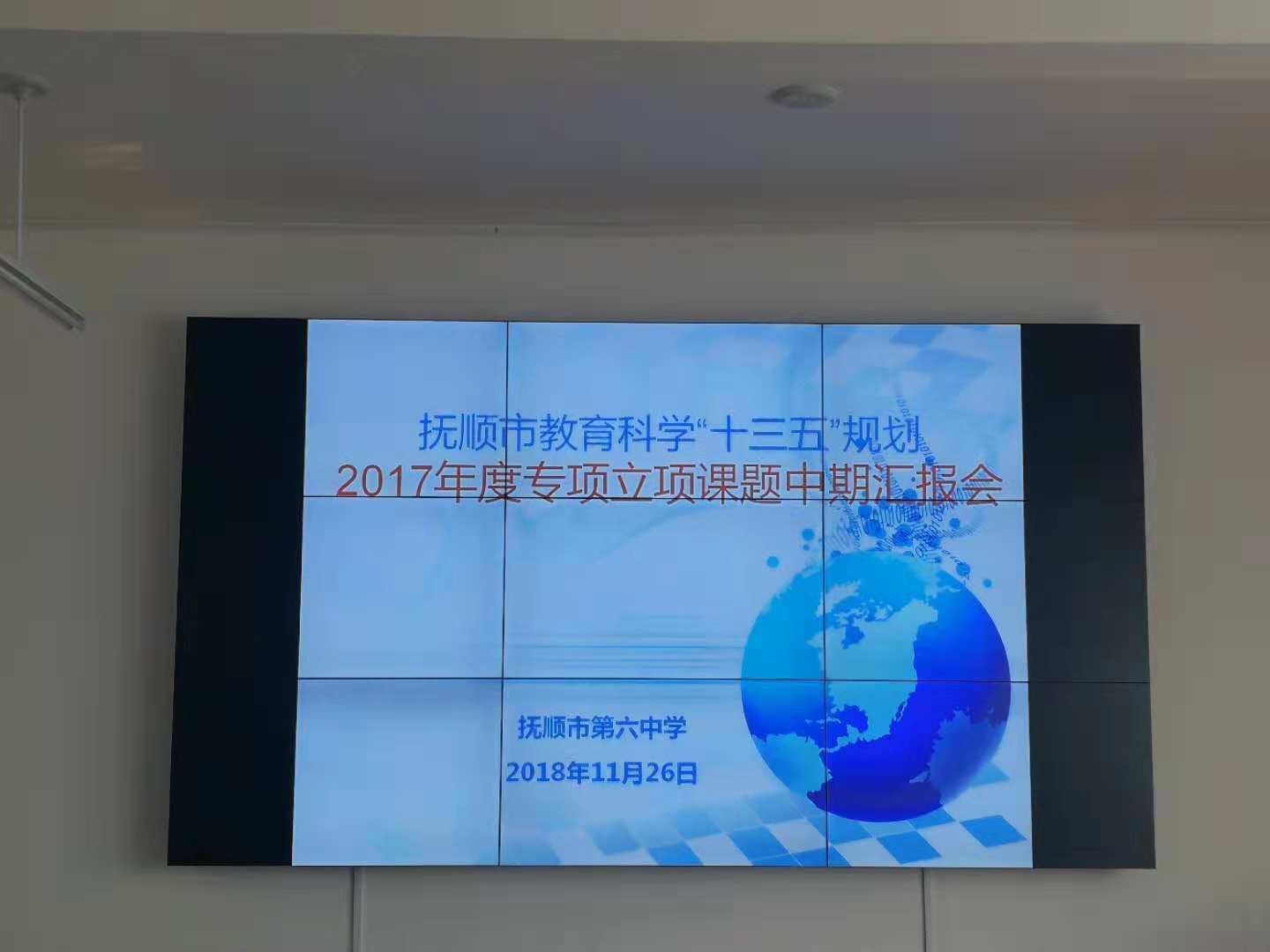 抚顺市教育科学“十三五”规划
2017年度专项立项课题中期汇报会

抚顺市第六中学
2018年11月26日